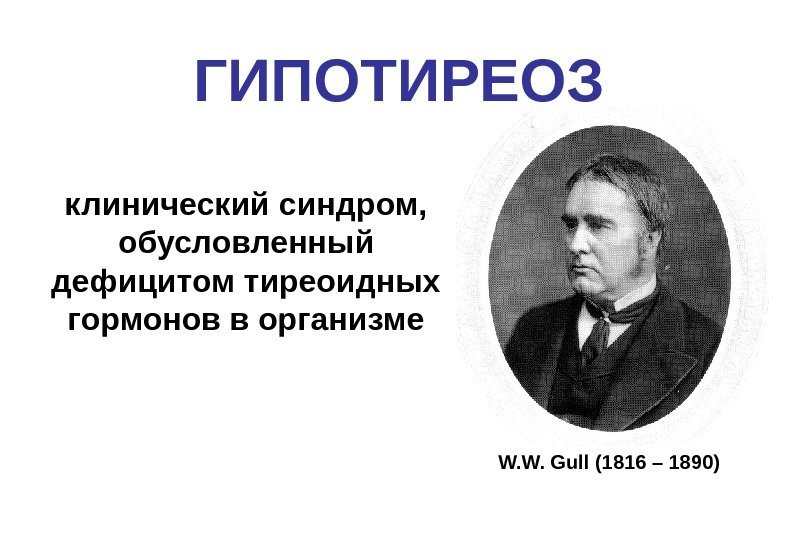 ГИПОТИРЕОЗ

клинический синдром, обусловленный дефицитом тиреоидных гормонов в организме

W.W. Gull (1816 – 1890)